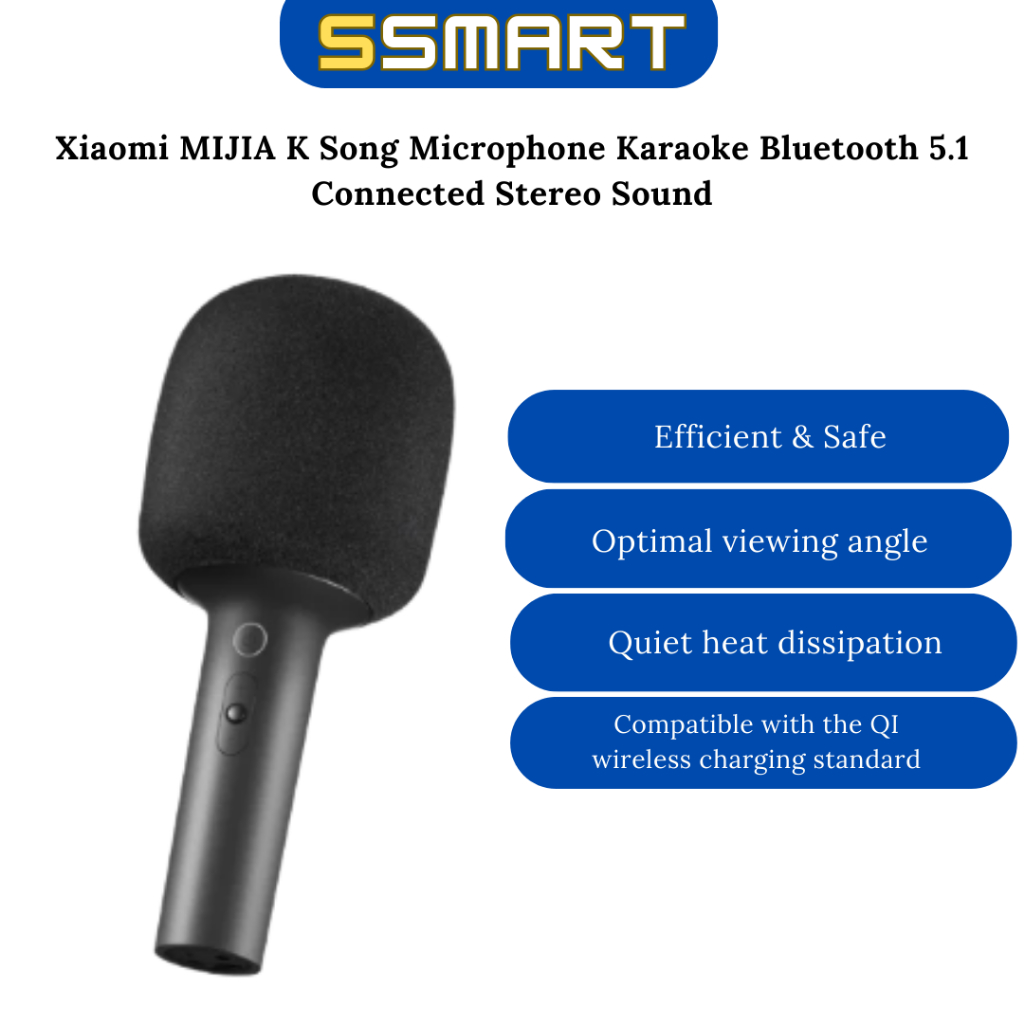 SSMART

Xiaomi MIJIA K Song Microphone Karaoke Bluetooth 5.1 Connected Stereo Sound

Efficient & Safe

Optimal viewing angle

Quiet heat dissipation

Compatible with the QI wireless charging standard